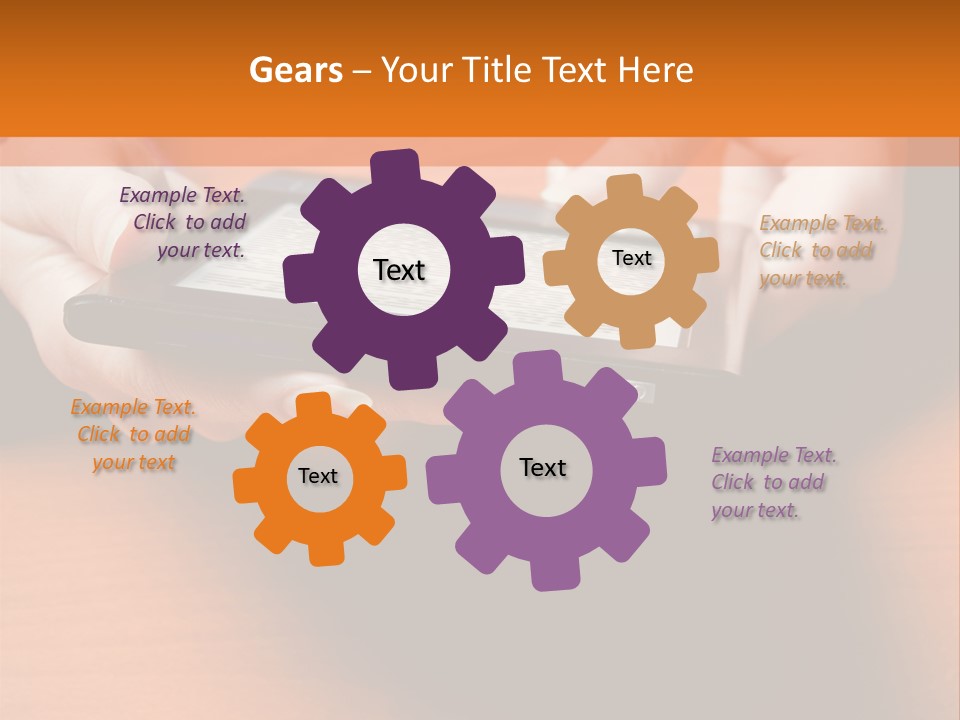 Gears – Your Title Text Here

Example Text. Click to add your text.

Text

Text

Example Text. Click to add your text.

Example Text. Click to add your text

Text

Text

Example Text. Click to add your text.